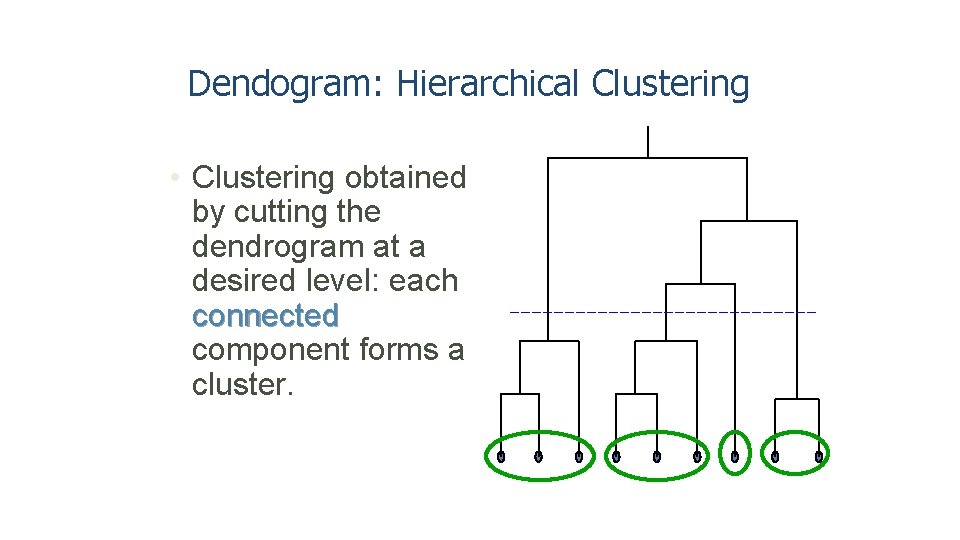 Dendogram: Hierarchical Clustering

• Clustering obtained by cutting the dendrogram at a desired level: each connected component forms a cluster.